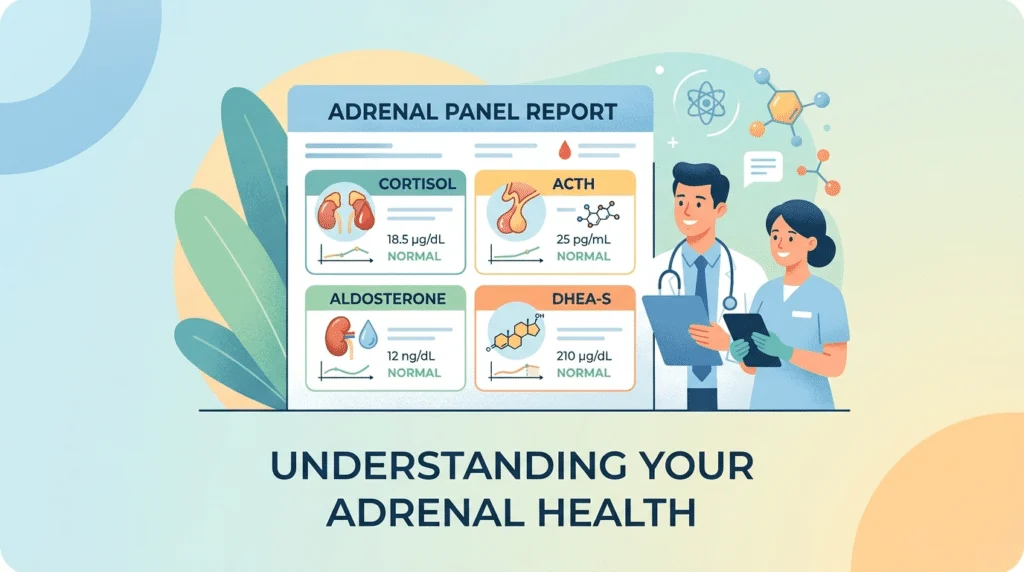 ADRENAL PANEL REPORT

CORTISOL
18.5 μg/dL
NORMAL

ACTH
25 pg/mL
NORMAL

ALDOSTERONE
12 ng/dL
NORMAL

DHEA-S
OH
210 μg/dL
NORMAL

UNDERSTANDING YOUR ADRENAL HEALTH